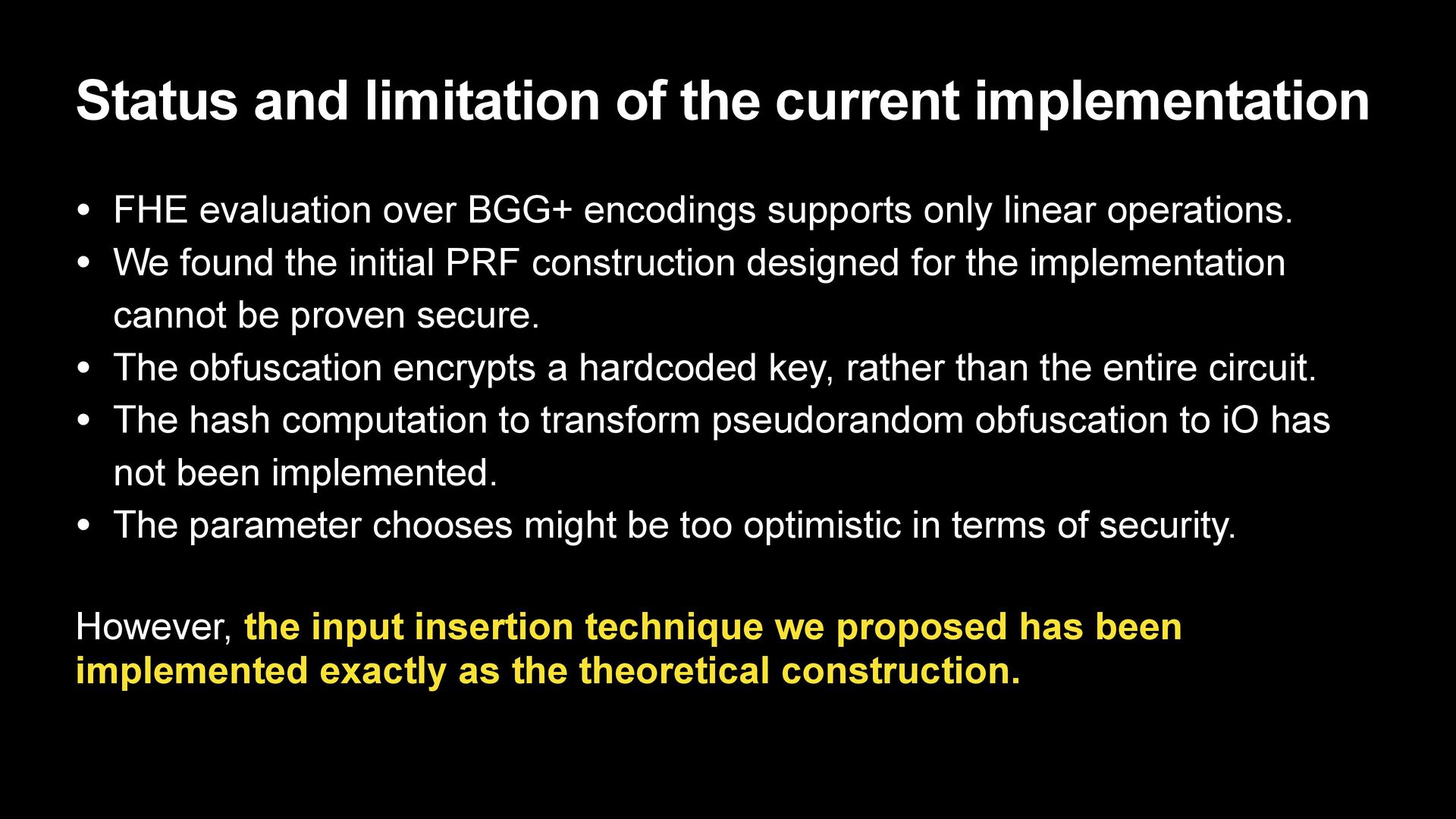 Status and limitation of the current implementation

• FHE evaluation over BGG+ encodings supports only linear operations.
• We found the initial PRF construction designed for the implementation cannot be proven secure.
• The obfuscation encrypts a hardcoded key, rather than the entire circuit.
• The hash computation to transform pseudorandom obfuscation to iO has not been implemented.
• The parameter chooses might be too optimistic in terms of security.

However, the input insertion technique we proposed has been implemented exactly as the theoretical construction.